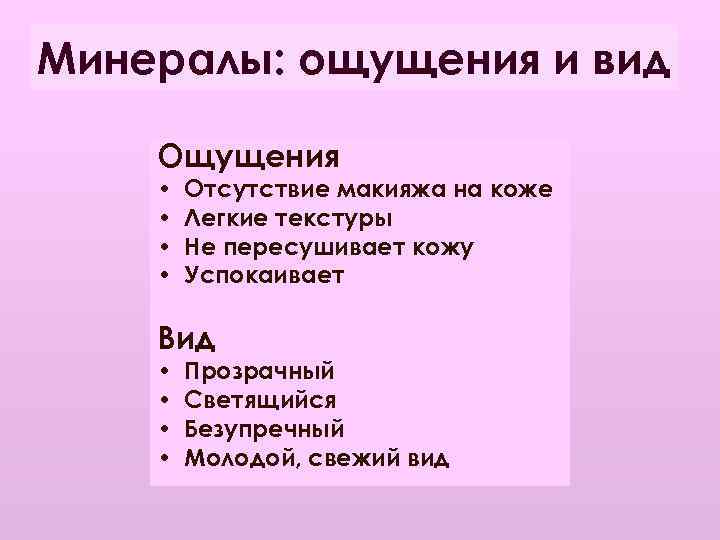 Минералы: ощущения и вид

Ощущения
• Отсутствие макияжа на коже
• Легкие текстуры
• Не пересушивает кожу
• Успокаивает

Вид
• Прозрачный
• Светящийся
• Безупречный
• Молодой, свежий вид